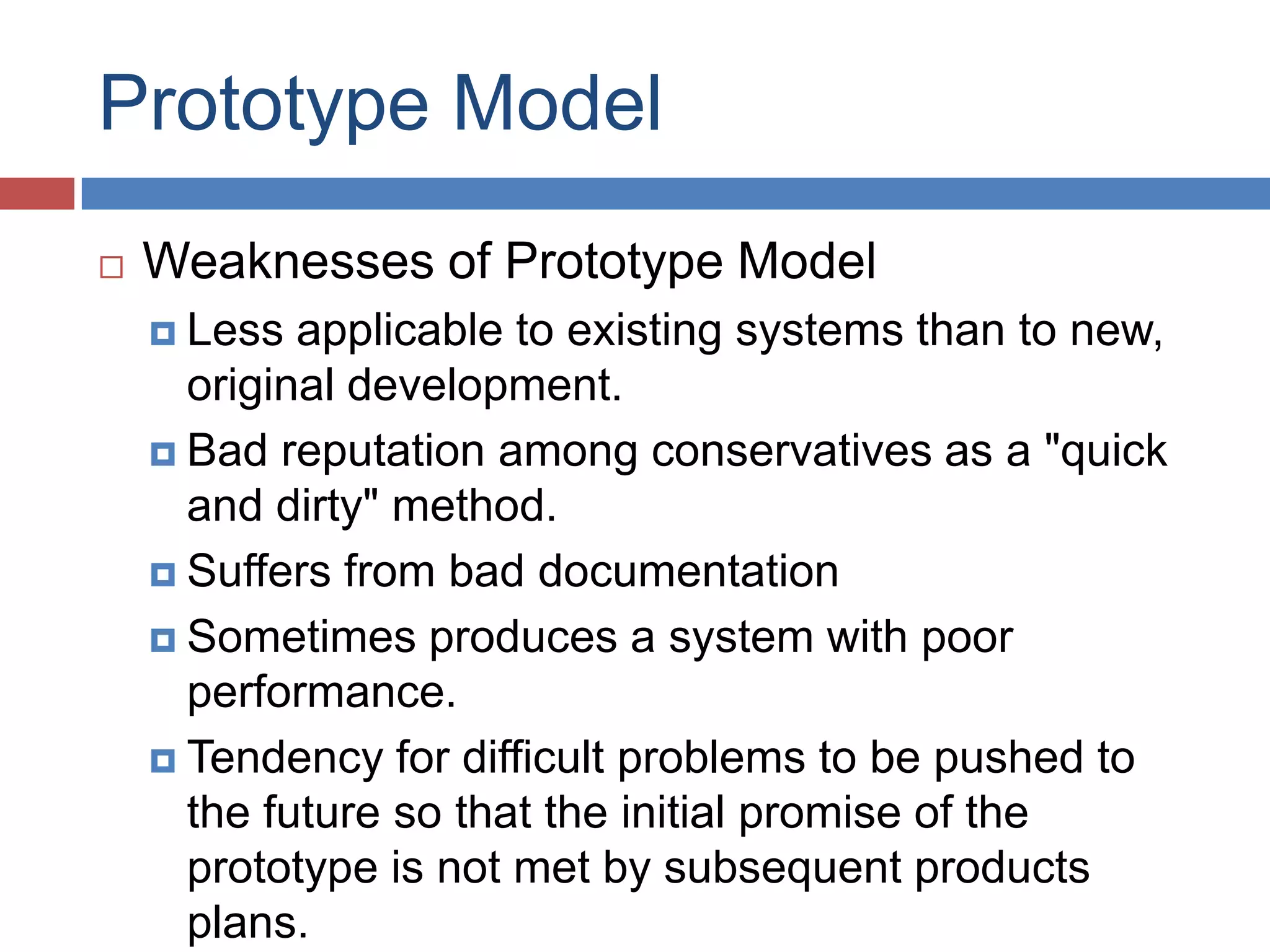 Prototype Model

Weaknesses of Prototype Model

Less applicable to existing systems than to new, original development.

Bad reputation among conservatives as a "quick and dirty" method.

Suffers from bad documentation

Sometimes produces a system with poor performance.

Tendency for difficult problems to be pushed to the future so that the initial promise of the prototype is not met by subsequent products plans.